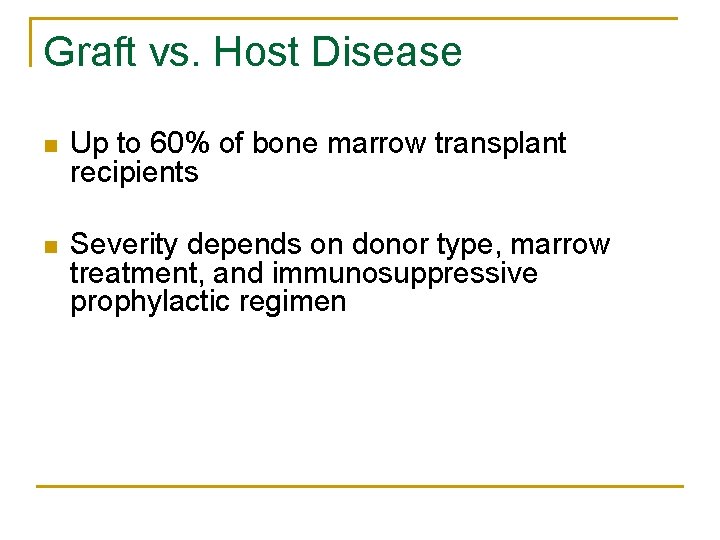 Graft vs. Host Disease

- Up to 60% of bone marrow transplant recipients

- Severity depends on donor type, marrow treatment, and immunosuppressive prophylactic regimen